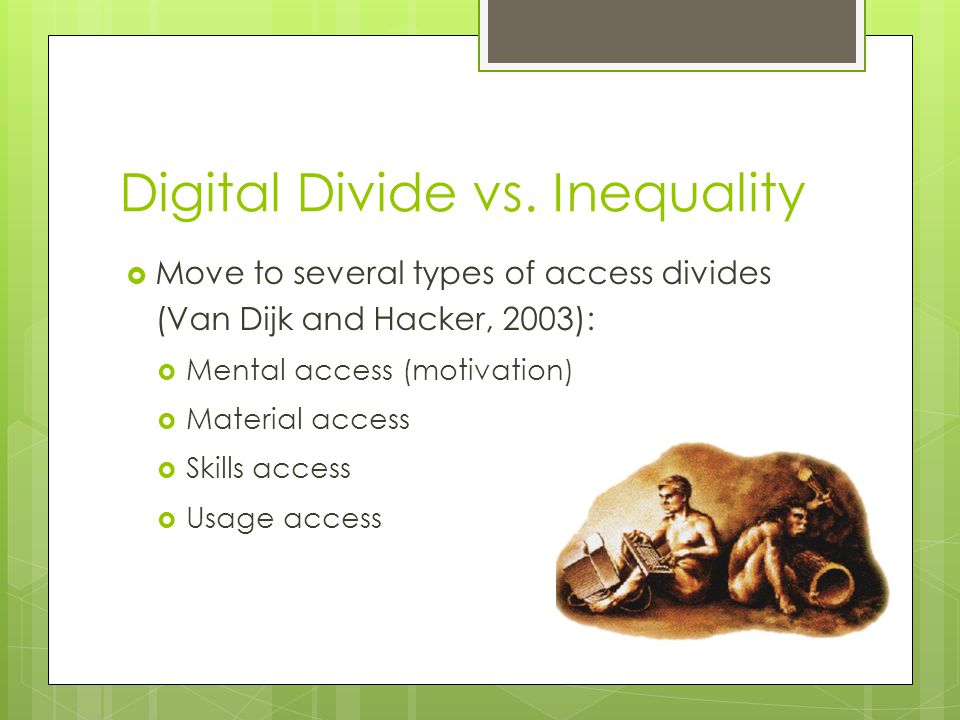 Digital Divide vs. Inequality

Move to several types of access divides (Van Dijk and Hacker, 2003):

Mental access (motivation)

Material access

Skills access

Usage access